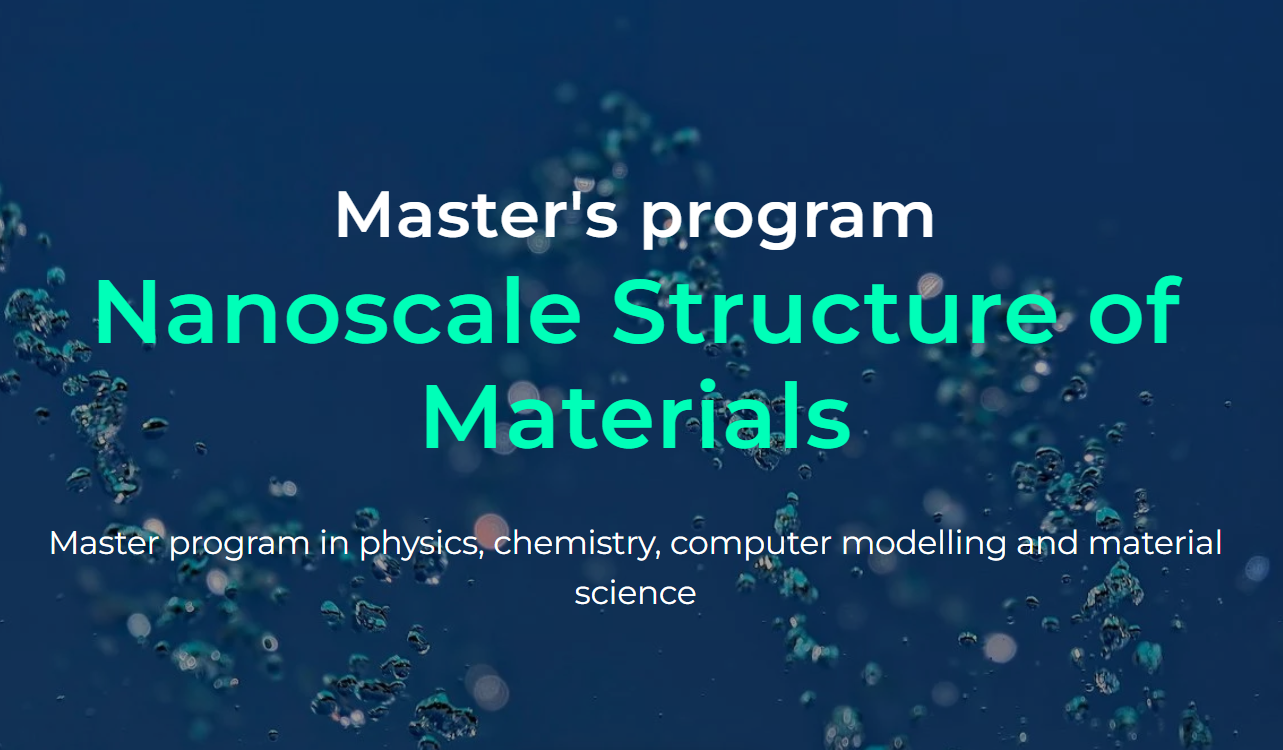 Master's program

Nanoscale Structure of Materials

Master program in physics, chemistry, computer modelling and material science